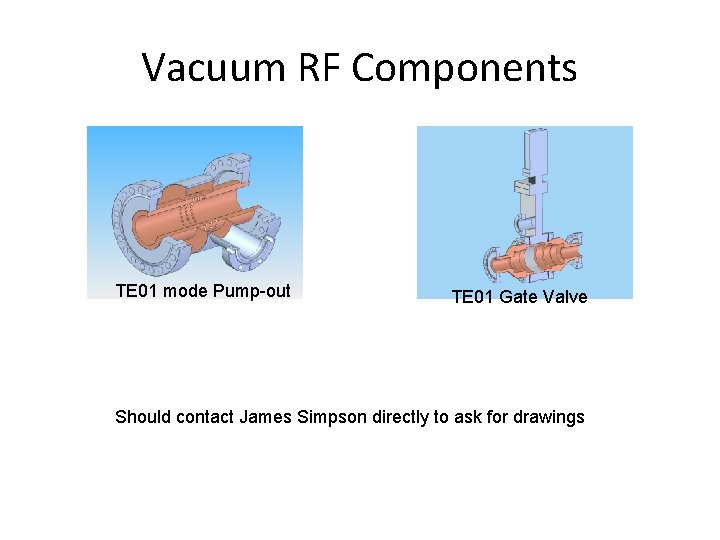 Vacuum RF Components

TE01 mode Pump-out

TE01 Gate Valve

Should contact James Simpson directly to ask for drawings